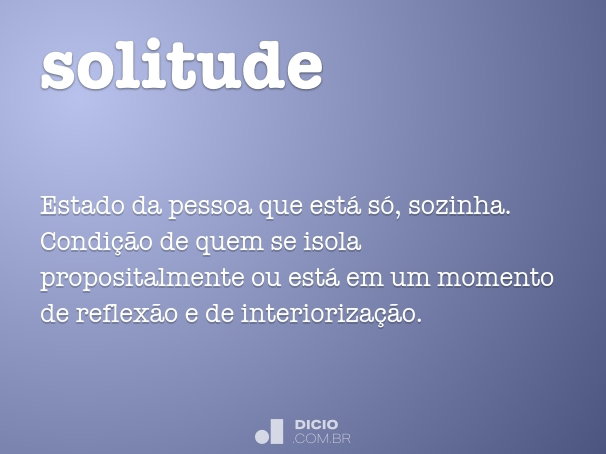 solitude

Estado da pessoa que está só, sozinha. Condição de quem se isola propositalmente ou está em um momento de reflexão e de interiorização.

DICIO
.COM.BR